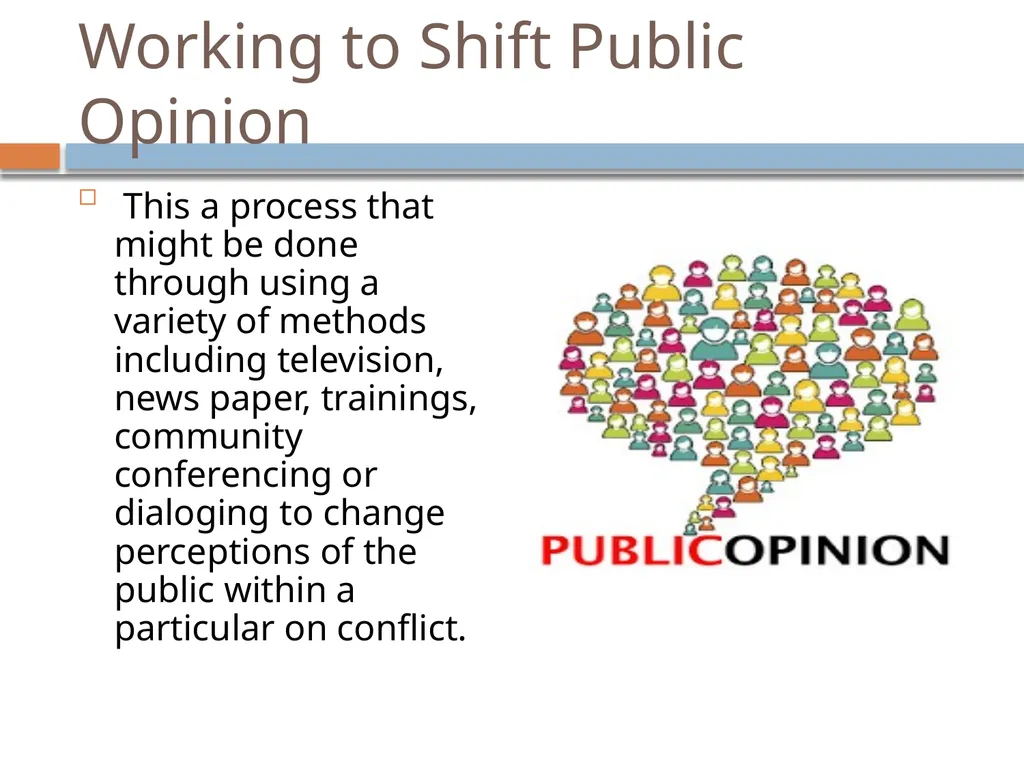 Working to Shift Public Opinion

This a process that might be done through using a variety of methods including television, news paper, trainings, community conferencing or dialoging to change perceptions of the public within a particular on conflict.

PUBLICOPINION